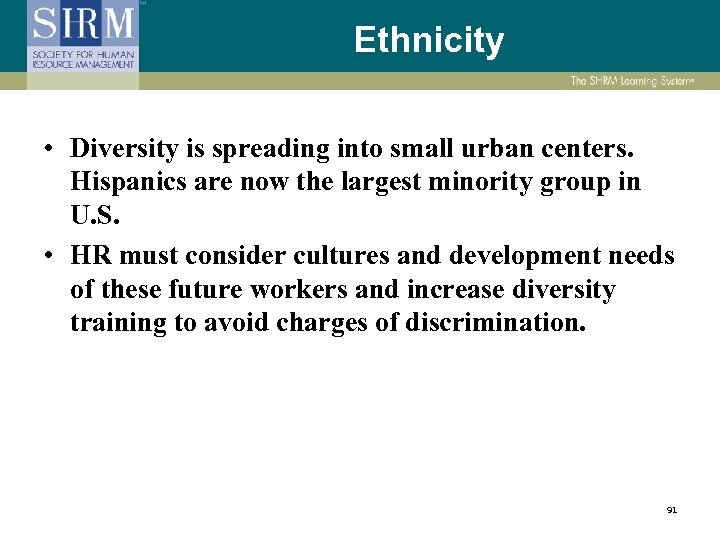 SHRM
SOCIETY FOR HUMAN RESOURCE MANAGEMENT

Ethnicity

The SHRM Learning System

• Diversity is spreading into small urban centers. Hispanics are now the largest minority group in U.S.

• HR must consider cultures and development needs of these future workers and increase diversity training to avoid charges of discrimination.

91